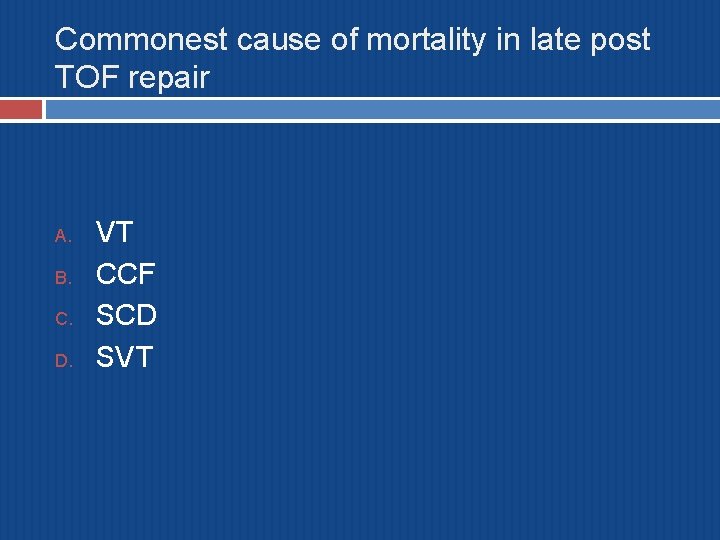 Commonest cause of mortality in late post TOF repair

A. VT
B. CCF
C. SCD
D. SVT